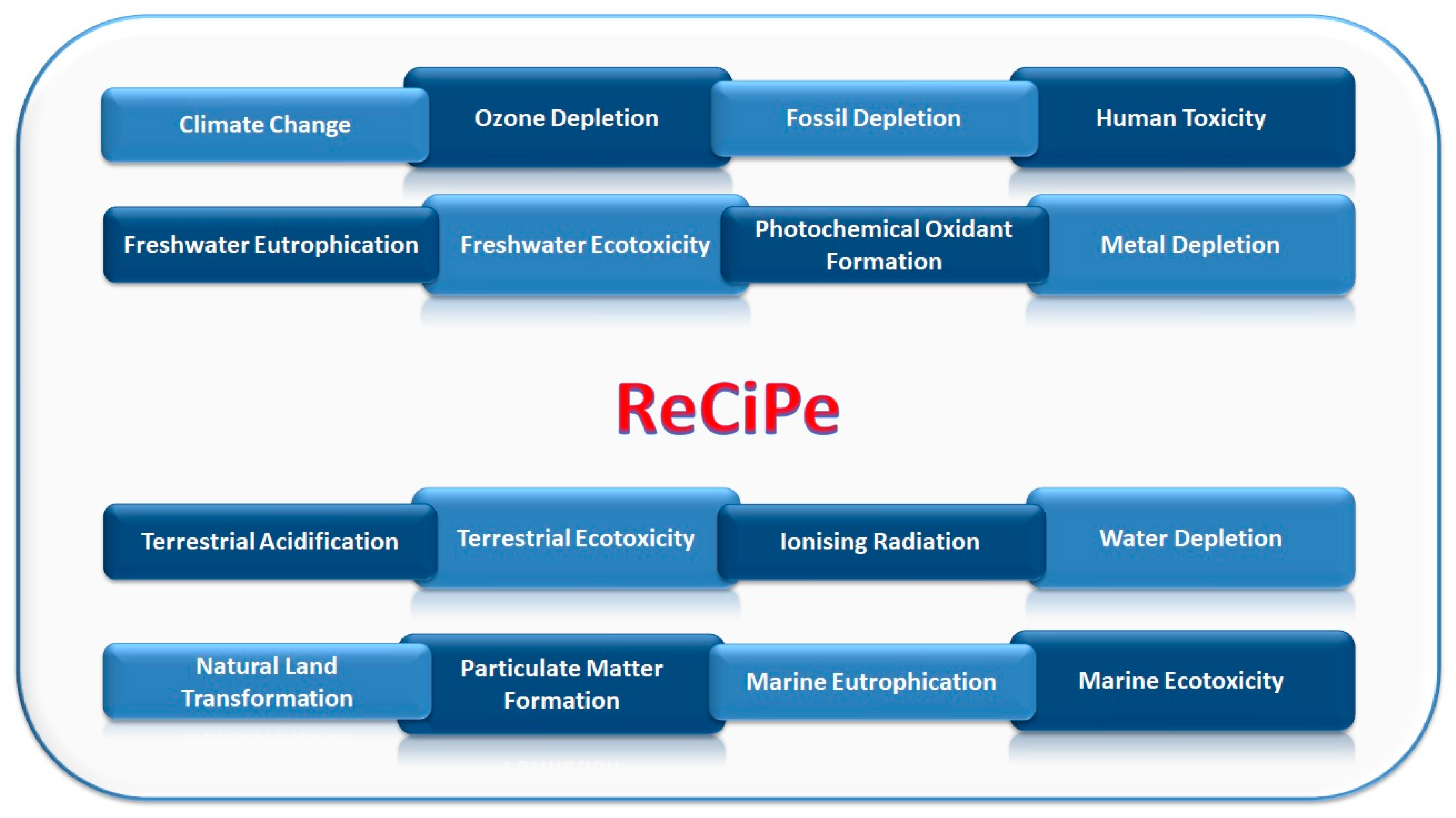 Climate Change
Ozone Depletion
Fossil Depletion
Human Toxicity

Freshwater Eutrophication
Freshwater Ecotoxicity
Photochemical Oxidant Formation
Metal Depletion

ReCiPe

Terrestrial Acidification
Terrestrial Ecotoxicity
Ionising Radiation
Water Depletion

Natural Land Transformation
Particulate Matter Formation
Marine Eutrophication
Marine Ecotoxicity